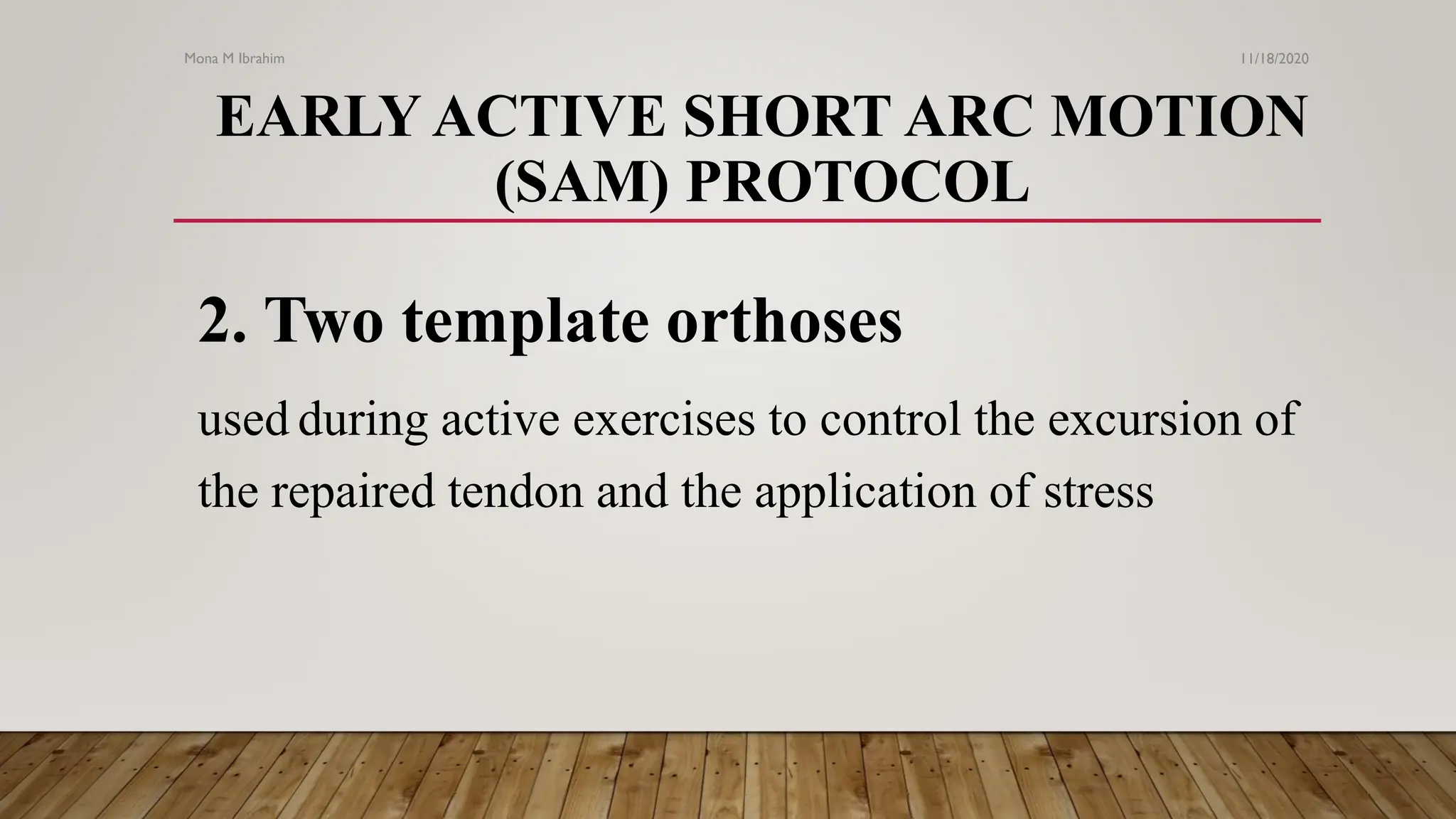 Mona M Ibrahim

11/18/2020

EARLY ACTIVE SHORT ARC MOTION (SAM) PROTOCOL

2. Two template orthoses

used during active exercises to control the excursion of the repaired tendon and the application of stress